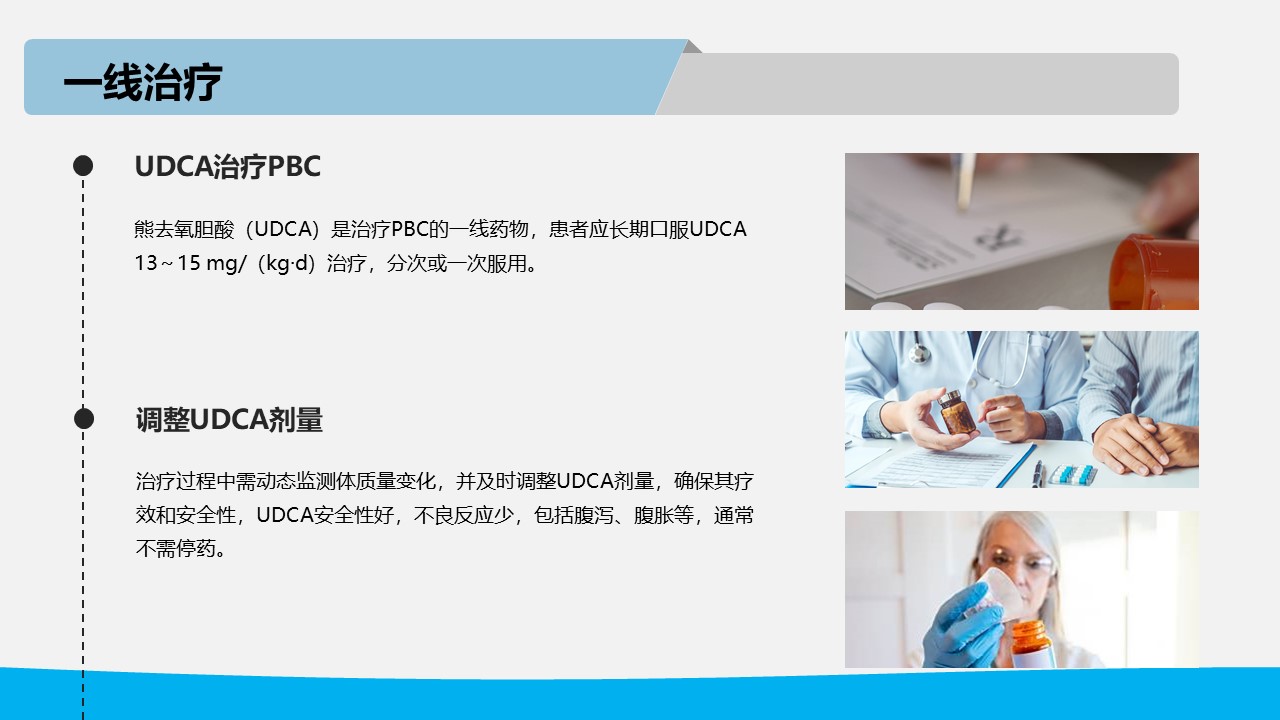 一线治疗

UDCA治疗PBC

熊去氧胆酸（UDCA）是治疗PBC的一线药物，患者应长期口服UDCA 13～15 mg/（kg·d）治疗，分次或一次服用。

调整UDCA剂量

治疗过程中需动态监测体质量变化，并及时调整UDCA剂量，确保其疗效和安全性，UDCA安全性好，不良反应少，包括腹泻、腹胀等，通常不需停药。